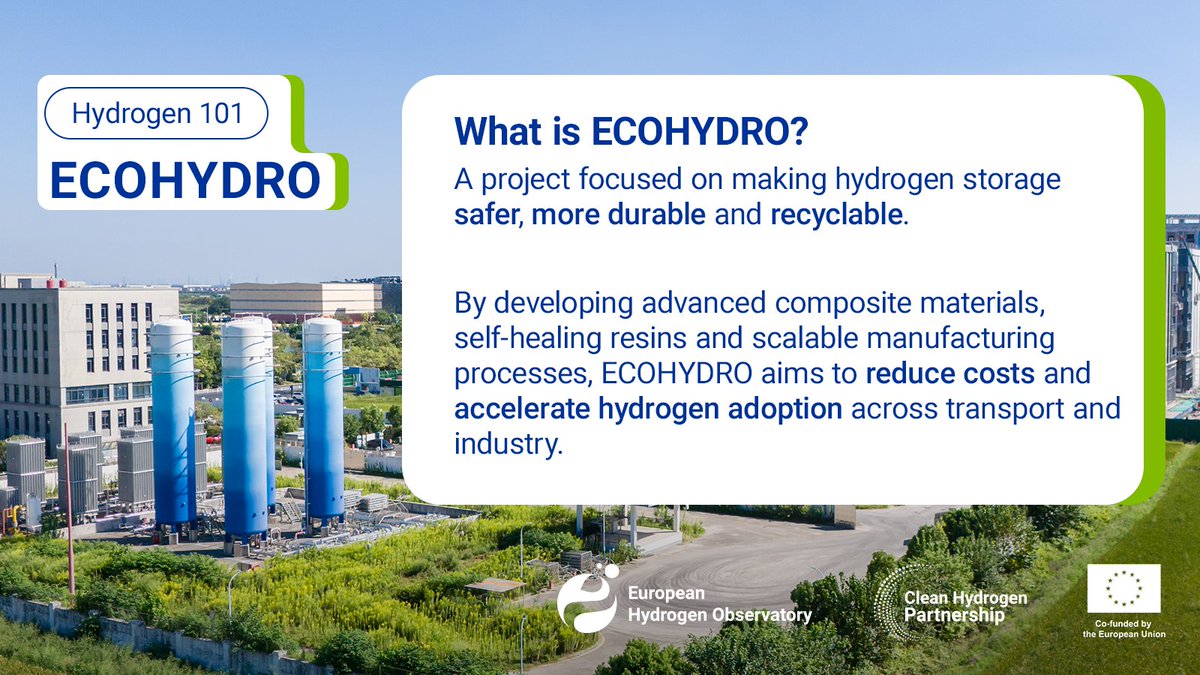 Hydrogen 101

ECOHYDRO

What is ECOHYDRO?

A project focused on making hydrogen storage safer, more durable and recyclable.

By developing advanced composite materials, self-healing resins and scalable manufacturing processes, ECOHYDRO aims to reduce costs and accelerate hydrogen adoption across transport and industry.

European Hydrogen Observatory

Clean Hydrogen Partnership

Co-funded by the European Union